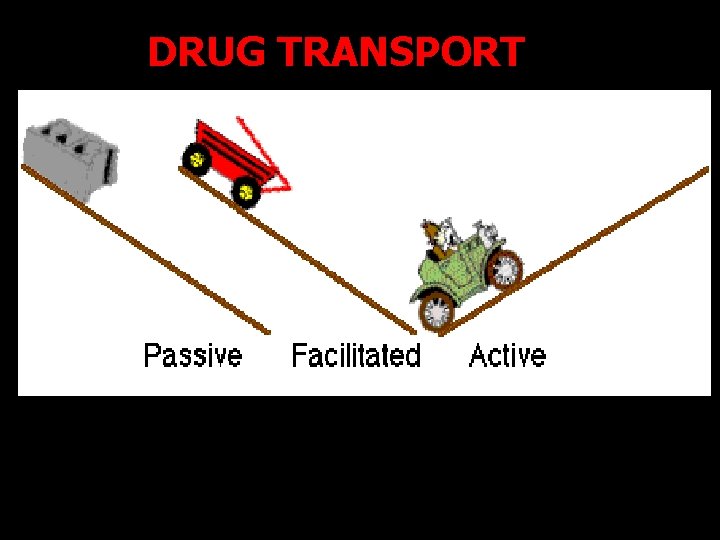 DRUG TRANSPORT

Passive Facilitated Active